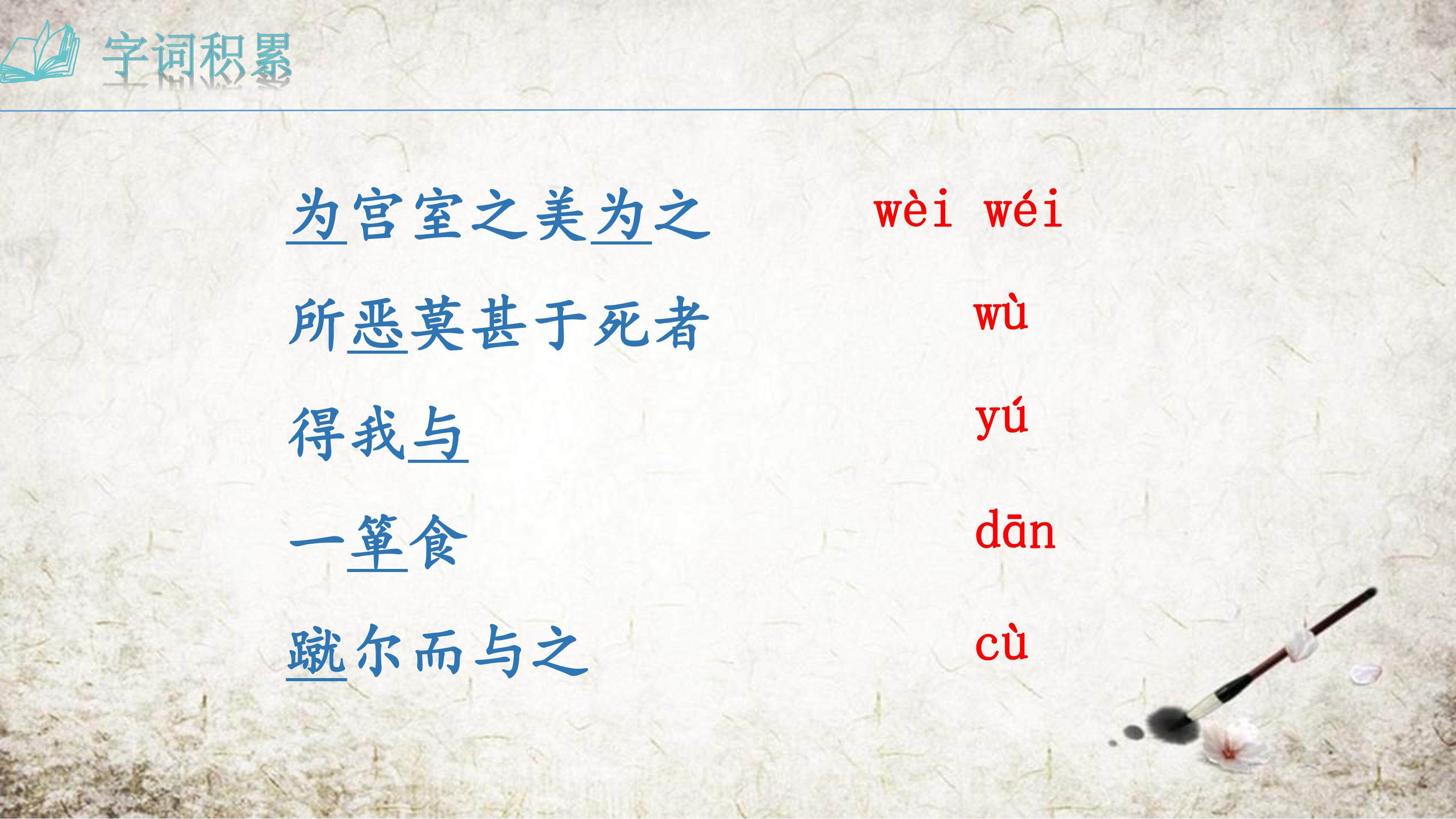 字词积累

为宫室之美为之 wèi wéi

所恶莫甚于死者 wù

得我与 yú

一箪食 dān

蹴尔而与之 cù